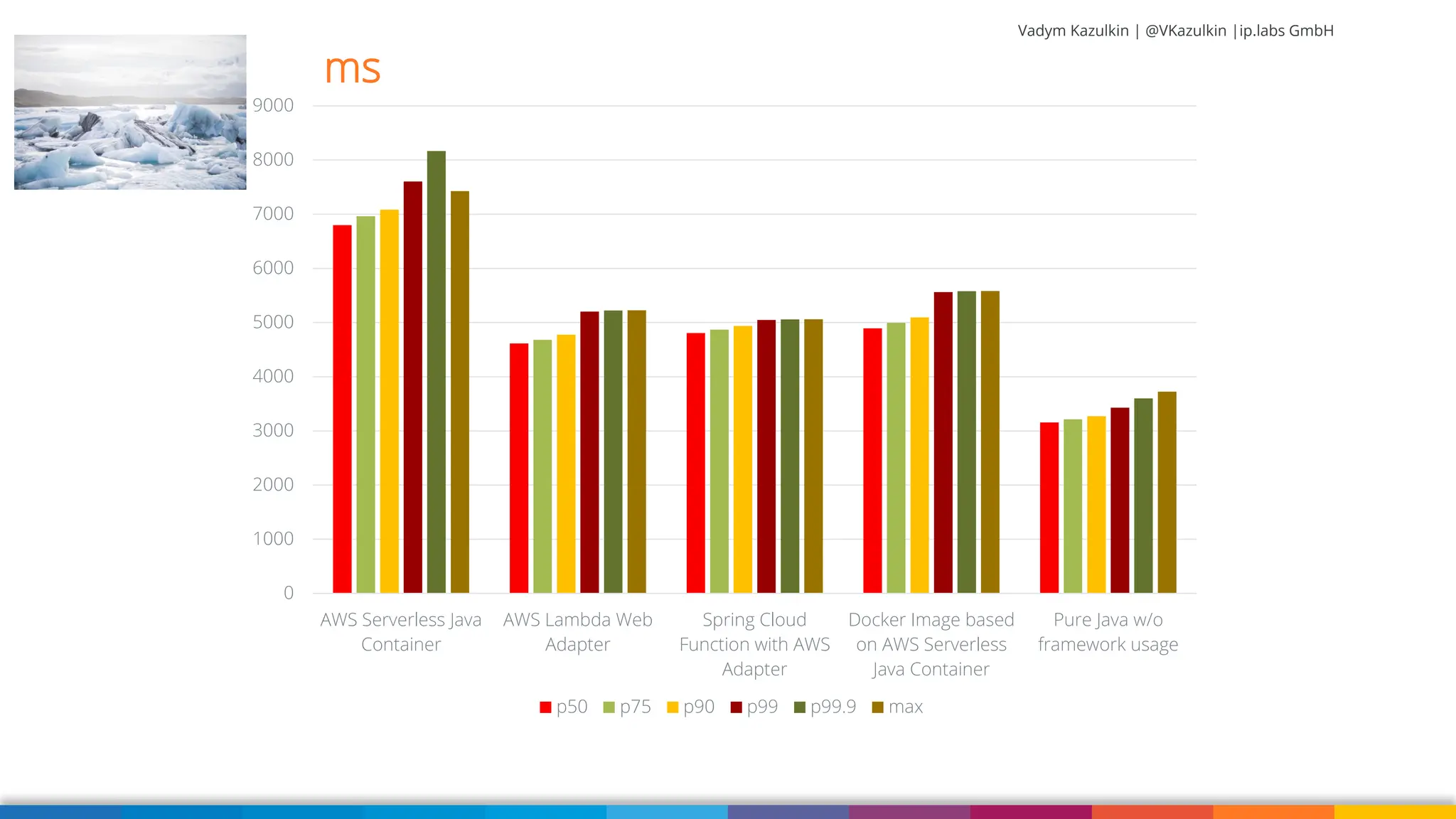 Vadym Kazulkin | @VKazulkin |ip.labs GmbH

ms

9000
8000
7000
6000
5000
4000
3000
2000
1000
0

AWS Serverless Java Container
AWS Lambda Web Adapter
Spring Cloud Function with AWS Adapter
Docker Image based on AWS Serverless Java Container
Pure Java w/o framework usage

p50 p75 p90 p99 p99.9 max